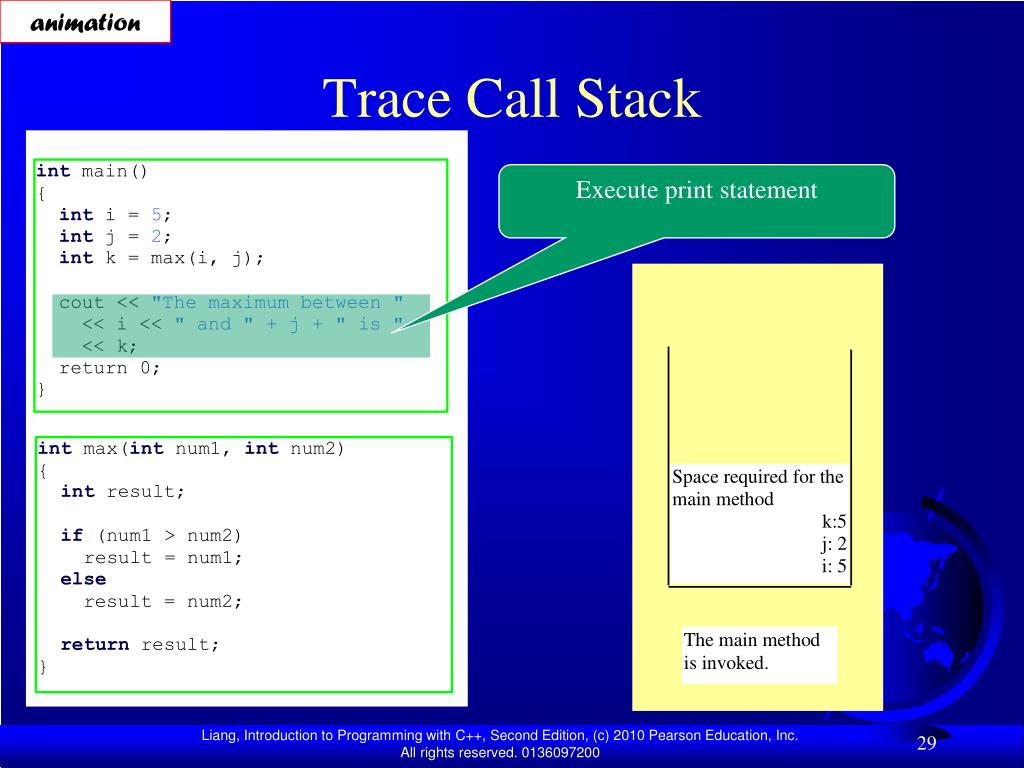 animation

Trace Call Stack

int main()
{
  int i = 5;
  int j = 2;
  int k = max(i, j);

  cout << "The maximum between "
    << i << " and " + j + " is "
    << k;
  return 0;
}

int max(int num1, int num2)
{
  int result;

  if (num1 > num2)
    result = num1;
  else
    result = num2;

  return result;
}

Execute print statement

Space required for the main method
k:5
j: 2
i: 5

The main method is invoked.

Liang, Introduction to Programming with C++, Second Edition, (c) 2010 Pearson Education, Inc. All rights reserved. 0136097200

29